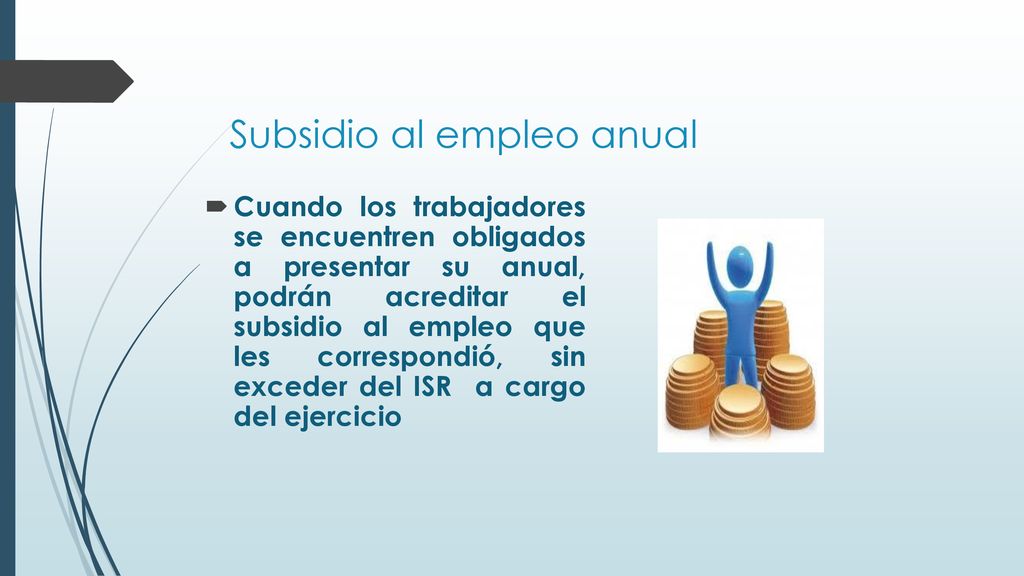 Subsidio al empleo anual

Cuando los trabajadores se encuentren obligados a presentar su anual, podrán acreditar el subsidio al empleo que les correspondió, sin exceder del ISR a cargo del ejercicio